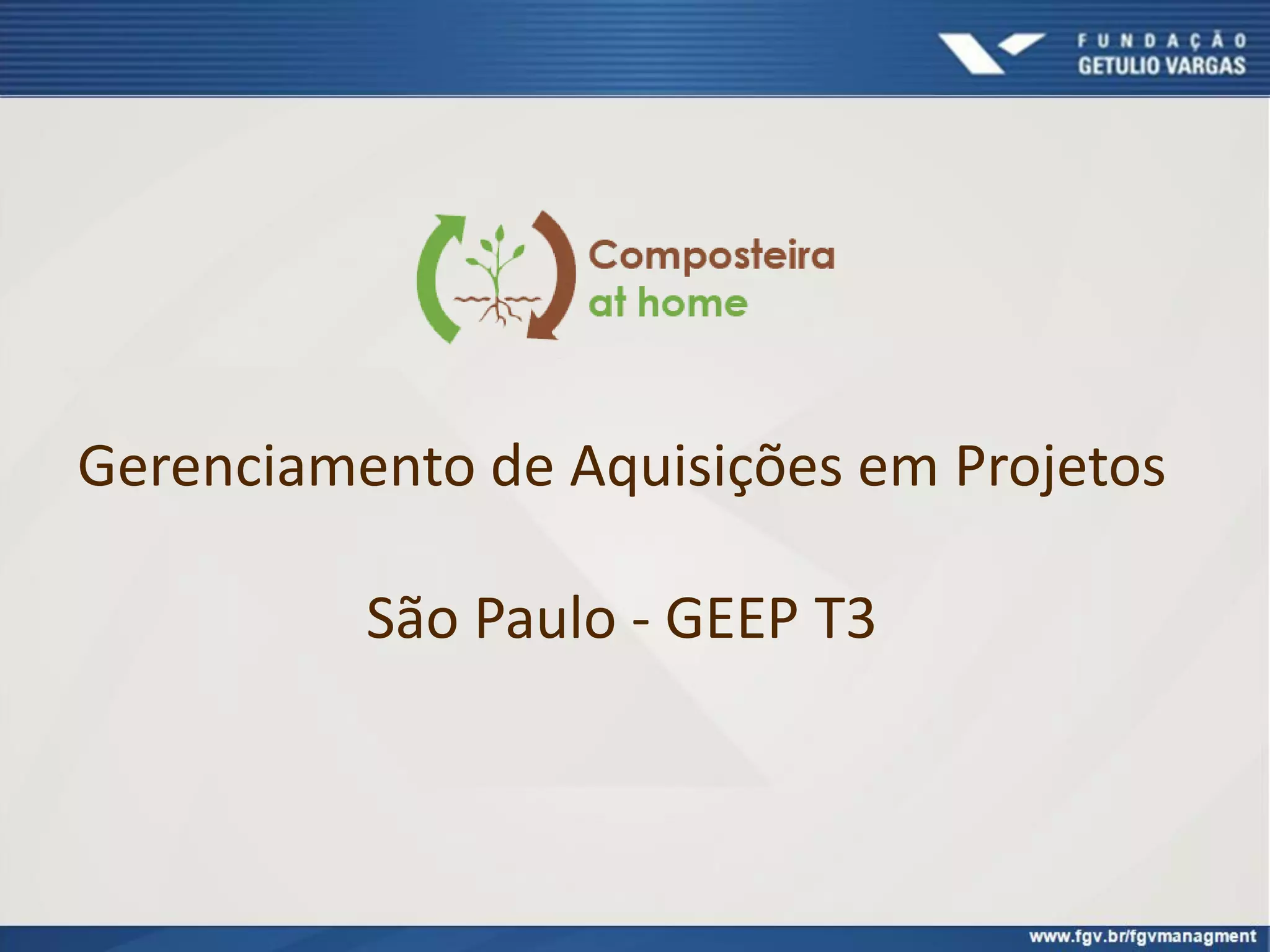 FUNDAÇÃO
GETULIO VARGAS

Composteira
at home

Gerenciamento de Aquisições em Projetos

São Paulo - GEEP T3

www.fgv.br/fgvmanagment